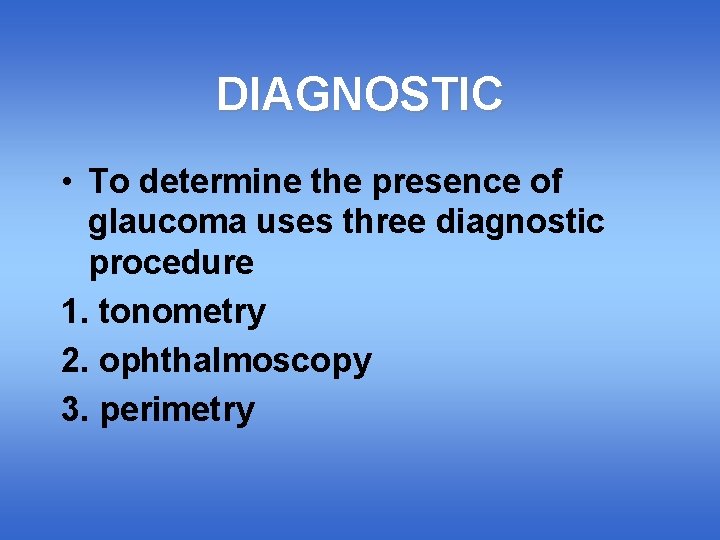 DIAGNOSTIC

• To determine the presence of glaucoma uses three diagnostic procedure

1. tonometry
2. ophthalmoscopy
3. perimetry